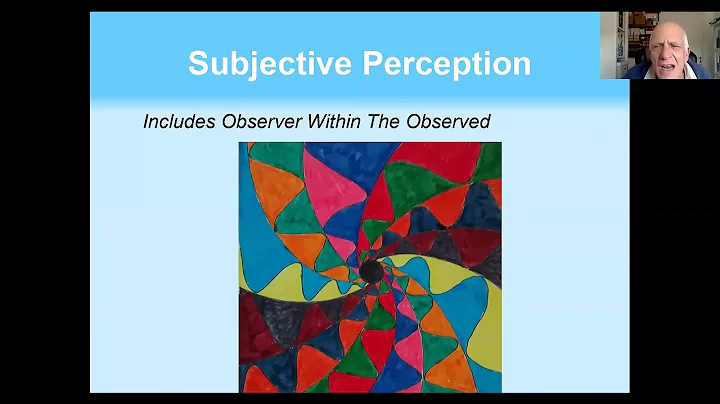 Subjective Perception

Includes Observer Within The Observed